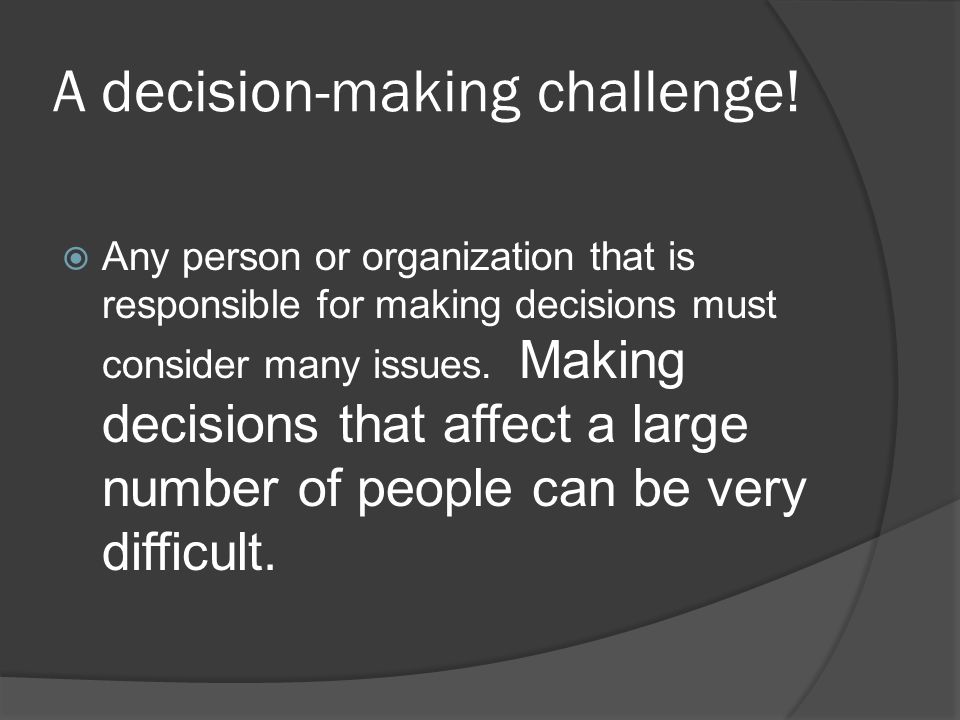 A decision-making challenge!

Any person or organization that is responsible for making decisions must consider many issues. Making decisions that affect a large number of people can be very difficult.